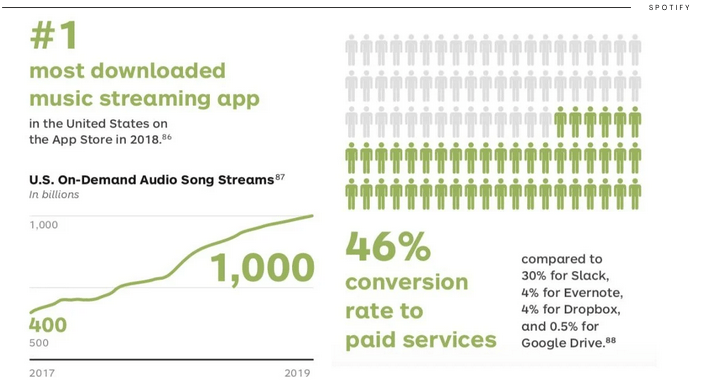 SPOTIFY

#1
most downloaded music streaming app
in the United States on the App Store in 2018.$^{86}$

U.S. On-Demand Audio Song Streams$^{87}$
In billions

1,000

1,000

400

500

2017

2019

46%
conversion rate to paid services

compared to 30% for Slack, 4% for Evernote, 4% for Dropbox, and 0.5% for Google Drive.$^{88}$